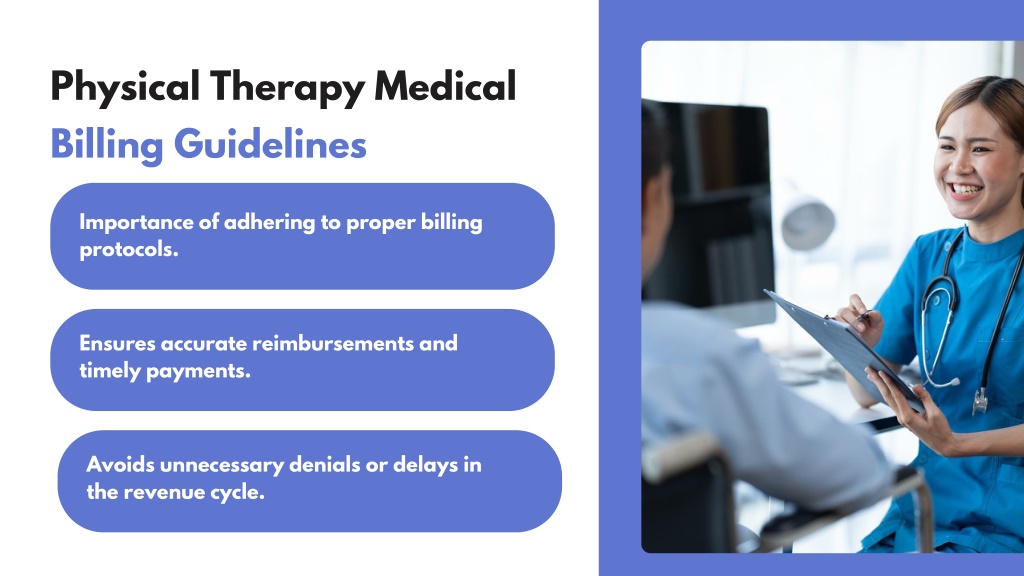 Physical Therapy Medical
Billing Guidelines

Importance of adhering to proper billing protocols.

Ensures accurate reimbursements and timely payments.

Avoids unnecessary denials or delays in the revenue cycle.